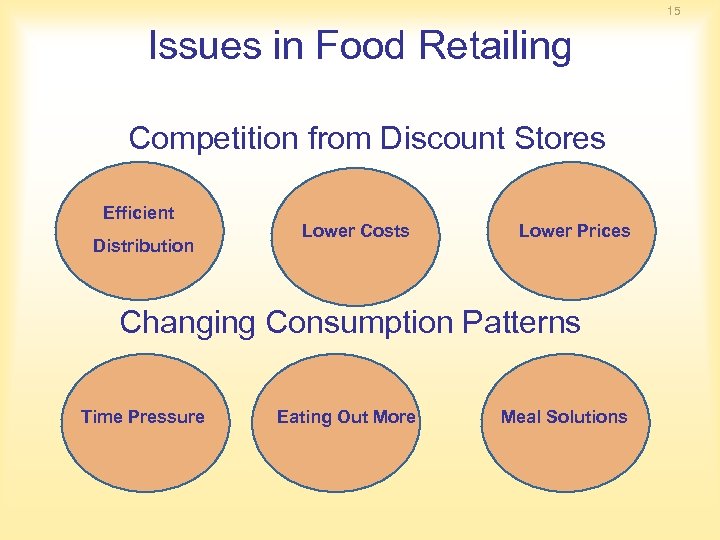 15

Issues in Food Retailing

Competition from Discount Stores

Efficient Distribution

Lower Costs

Lower Prices

Changing Consumption Patterns

Time Pressure

Eating Out More

Meal Solutions